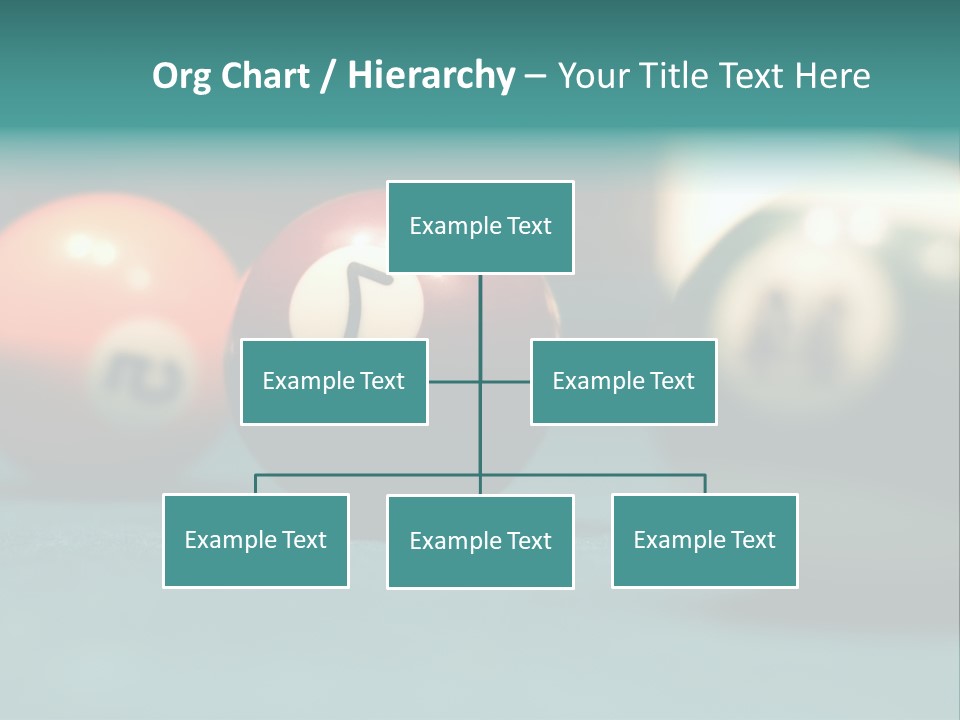 Org Chart / Hierarchy – Your Title Text Here

Example Text

Example Text

Example Text

Example Text

Example Text

Example Text